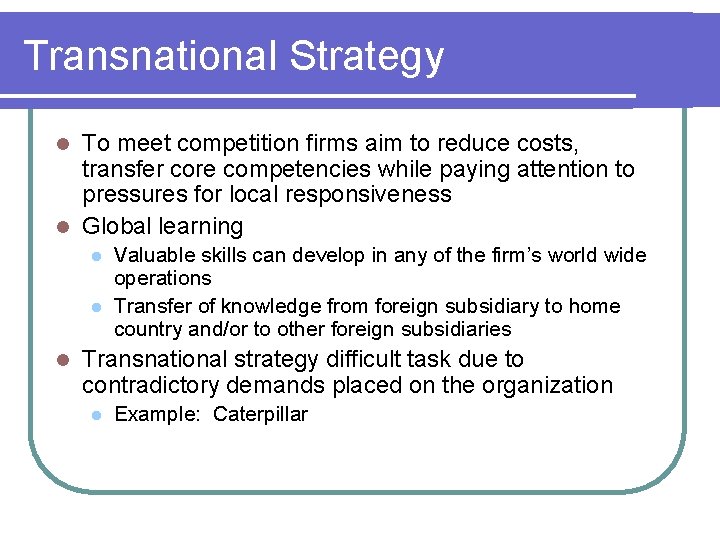 Transnational Strategy

- To meet competition firms aim to reduce costs, transfer core competencies while paying attention to pressures for local responsiveness
- Global learning
  - Valuable skills can develop in any of the firm's world wide operations
  - Transfer of knowledge from foreign subsidiary to home country and/or to other foreign subsidiaries
- Transnational strategy difficult task due to contradictory demands placed on the organization
  - Example: Caterpillar